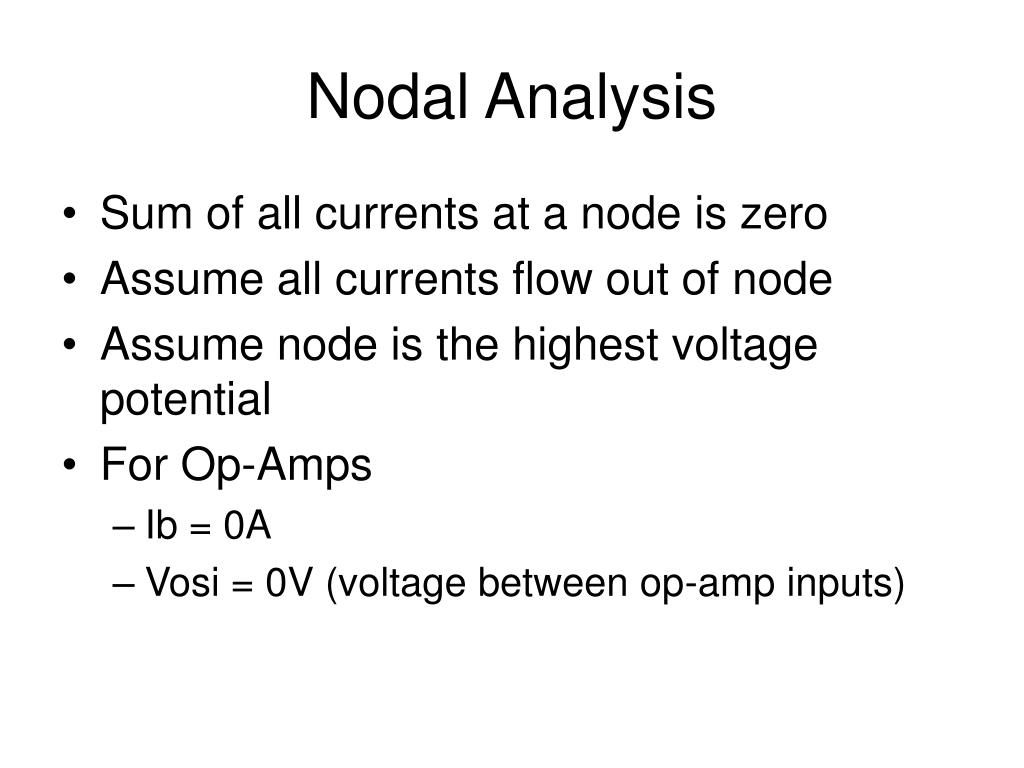 Nodal Analysis

• Sum of all currents at a node is zero
• Assume all currents flow out of node
• Assume node is the highest voltage potential
• For Op-Amps
– Ib = 0A
– Vosi = 0V (voltage between op-amp inputs)